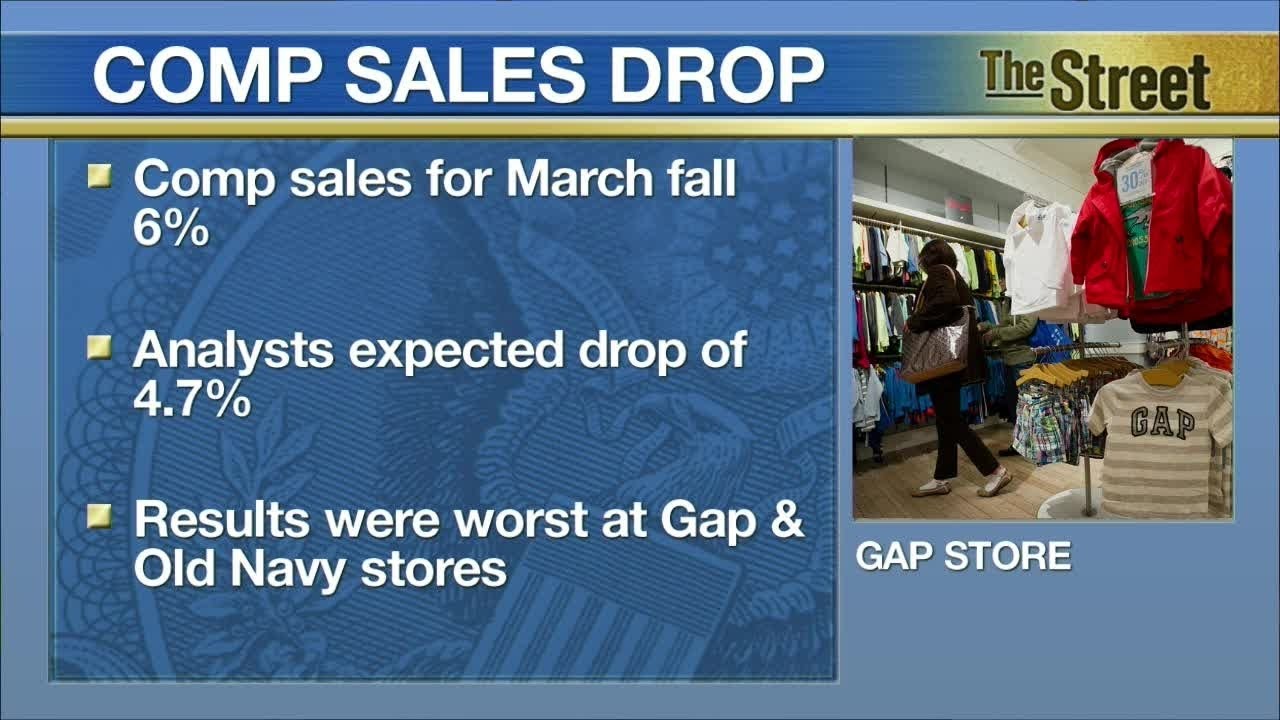 COMP SALES DROP

The Street

Comp sales for March fall 6%

Analysts expected drop of 4.7%

Results were worst at Gap & Old Navy stores

30%

GAP

GAP STORE